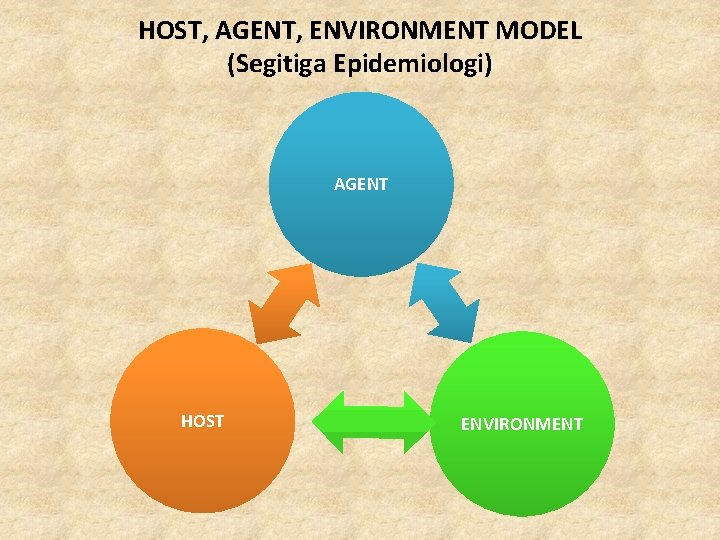 HOST, AGENT, ENVIRONMENT MODEL
(Segitiga Epidemiologi)

AGENT

HOST

ENVIRONMENT